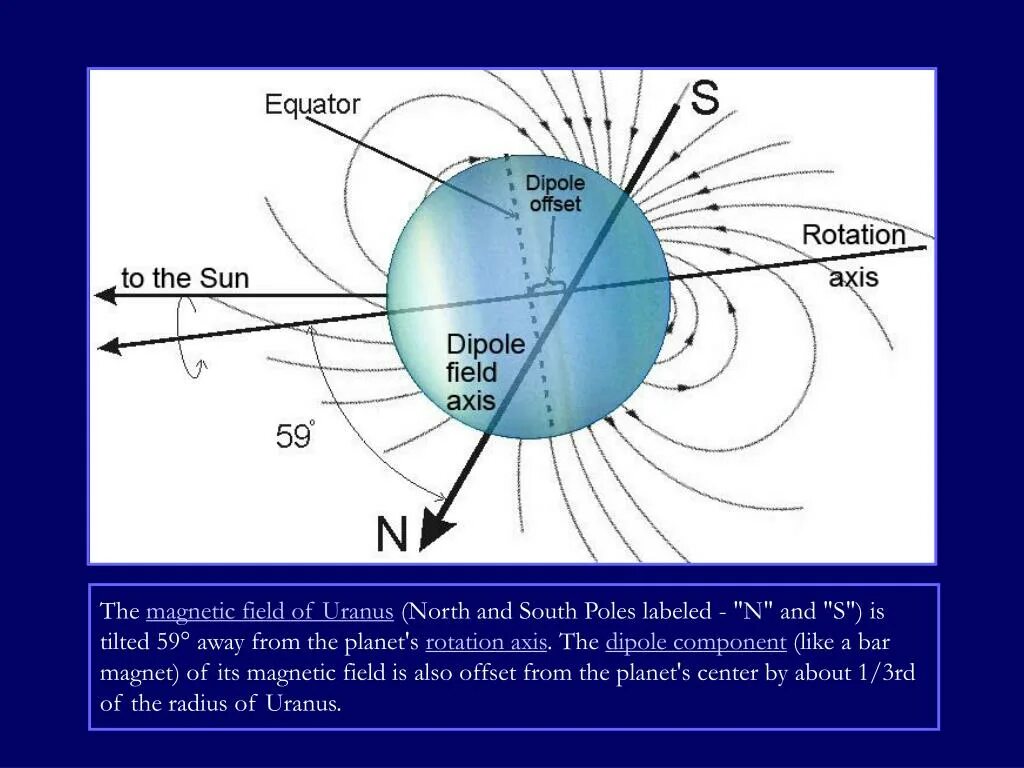 Equator

S

Dipole offset

Rotation axis

to the Sun

Dipole field axis

59°

N

The magnetic field of Uranus (North and South Poles labeled - "N" and "S") is tilted 59° away from the planet's rotation axis. The dipole component (like a bar magnet) of its magnetic field is also offset from the planet's center by about 1/3rd of the radius of Uranus.